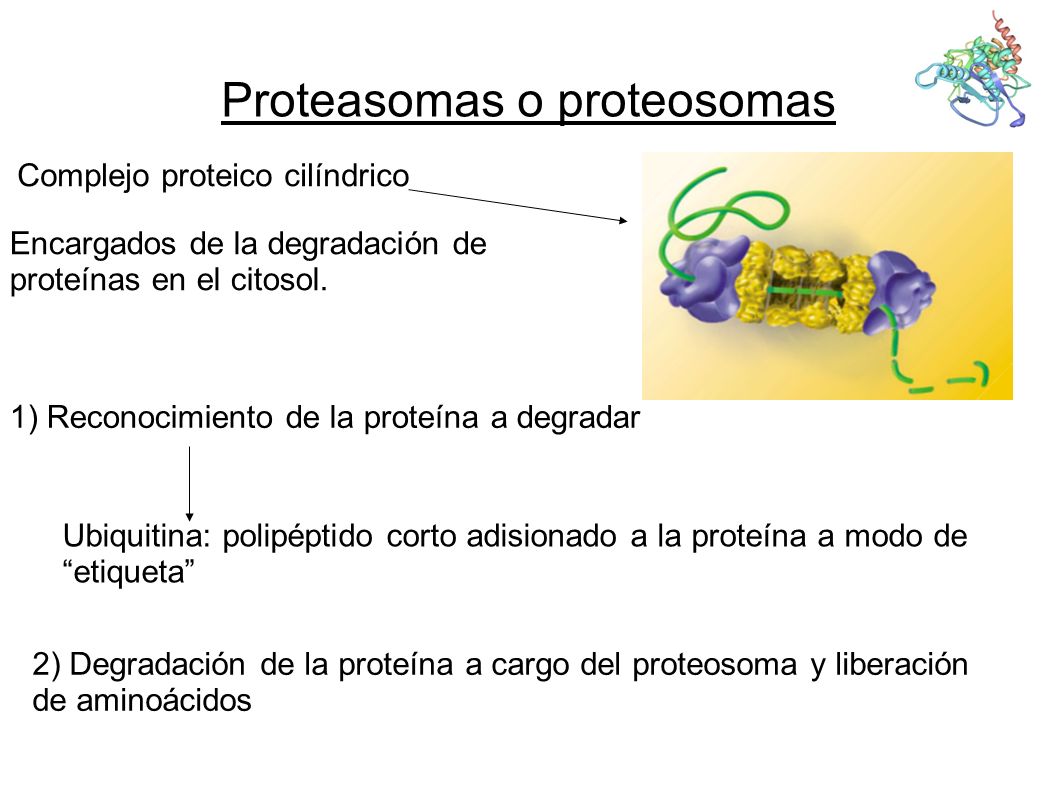 Proteasomas o proteosomas

Complejo proteico cilíndrico

Encargados de la degradación de proteínas en el citosol.

1) Reconocimiento de la proteína a degradar

Ubiquitina: polipéptido corto adisionado a la proteína a modo de “etiqueta”

2) Degradación de la proteína a cargo del proteosoma y liberación de aminoácidos